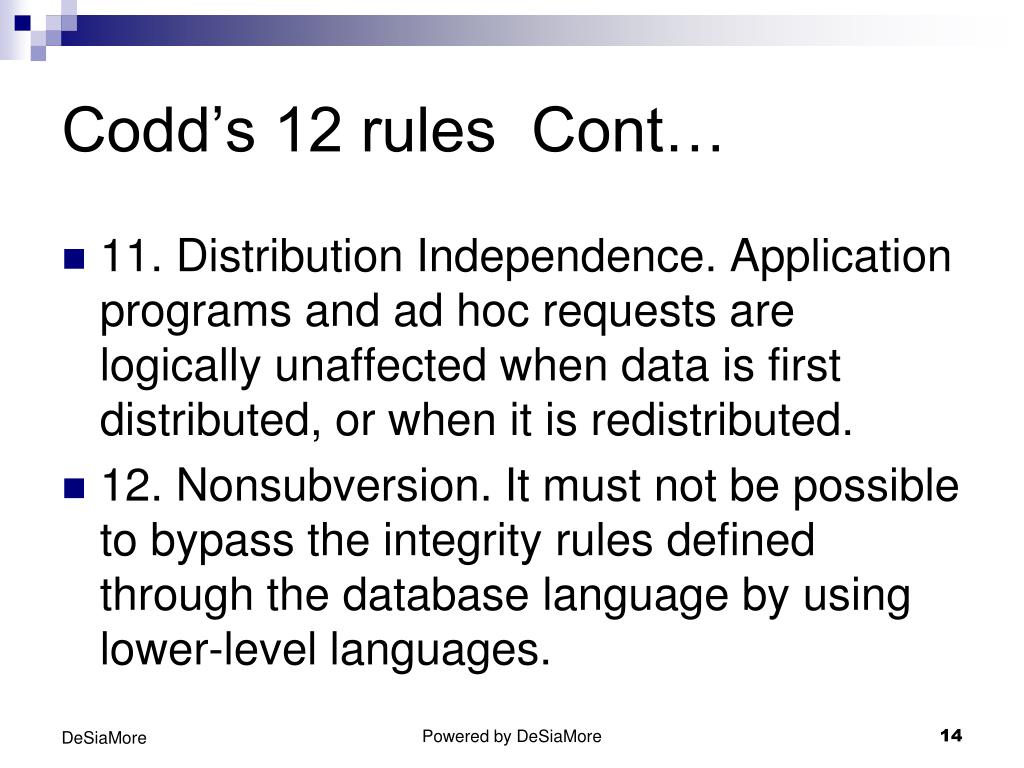 Codd’s 12 rules  Cont…

11. Distribution Independence. Application programs and ad hoc requests are logically unaffected when data is first distributed, or when it is redistributed.

12. Nonsubversion. It must not be possible to bypass the integrity rules defined through the database language by using lower-level languages.

DeSiaMore

Powered by DeSiaMore

14